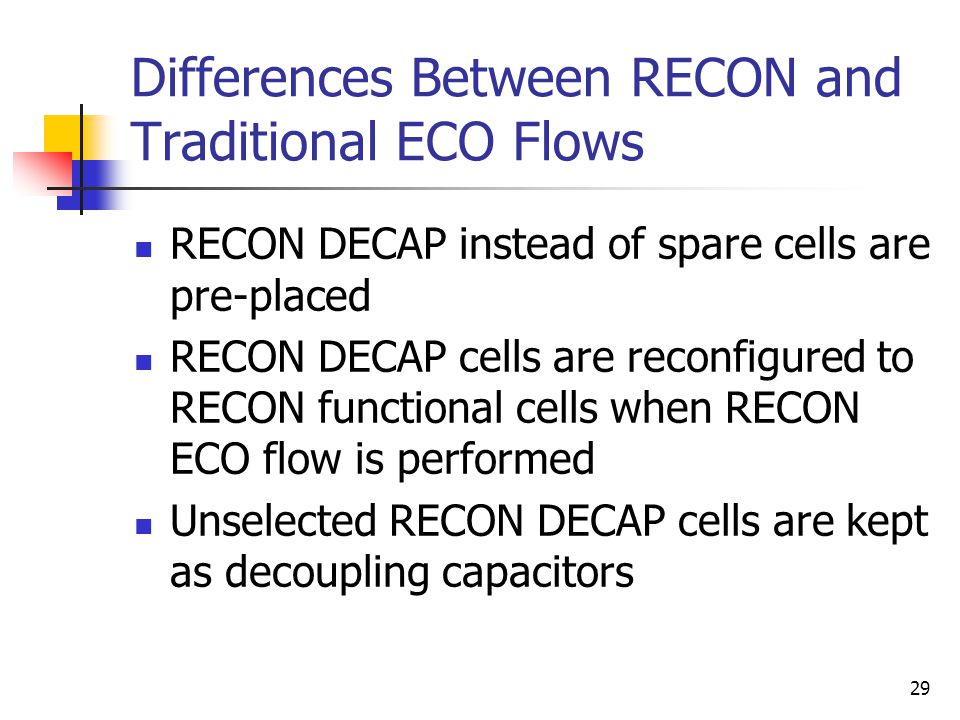 Differences Between RECON and Traditional ECO Flows

- RECON DECAP instead of spare cells are pre-placed
- RECON DECAP cells are reconfigured to RECON functional cells when RECON ECO flow is performed
- Unselected RECON DECAP cells are kept as decoupling capacitors

29